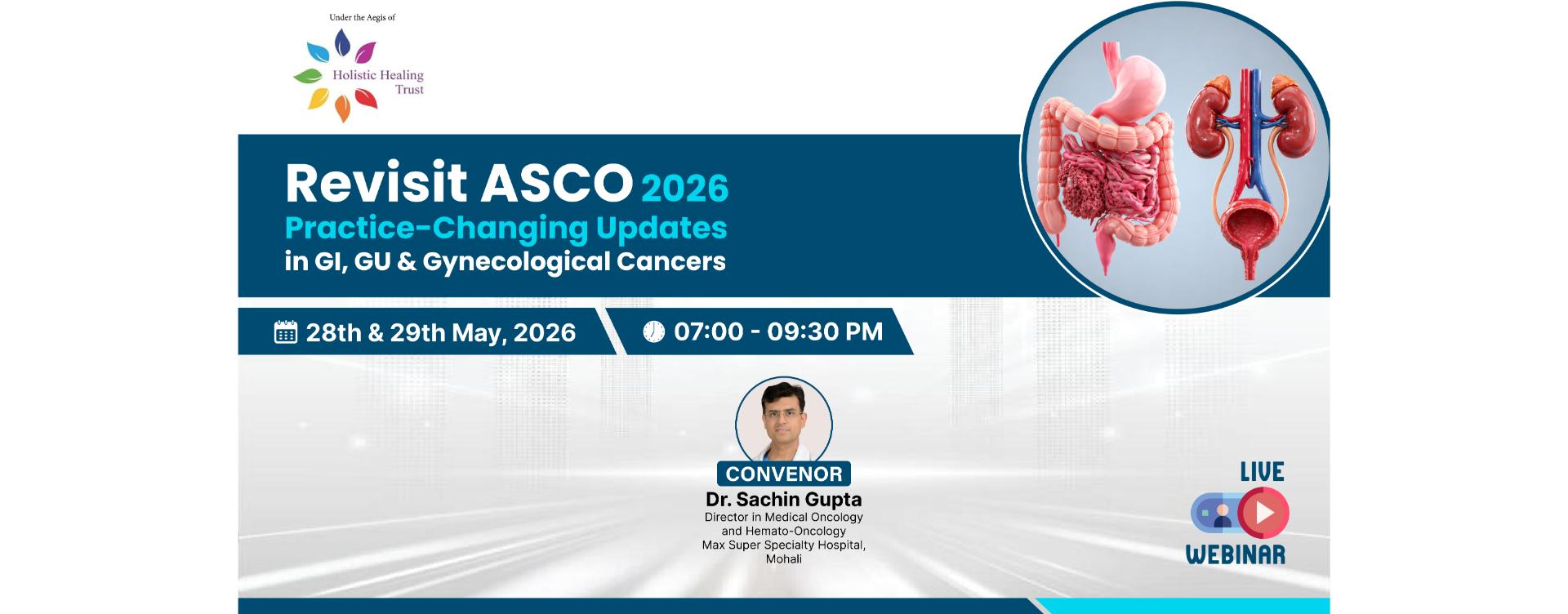 Under the Aegis of

Holistic Healing Trust

Revisit ASCO 2026
Practice-Changing Updates
in GI, GU & Gynecological Cancers

28th & 29th May, 2026

07:00 - 09:30 PM

CONVENOR
Dr. Sachin Gupta
Director in Medical Oncology and Hemato-Oncology
Max Super Specialty Hospital, Mohali

LIVE
WEBINAR